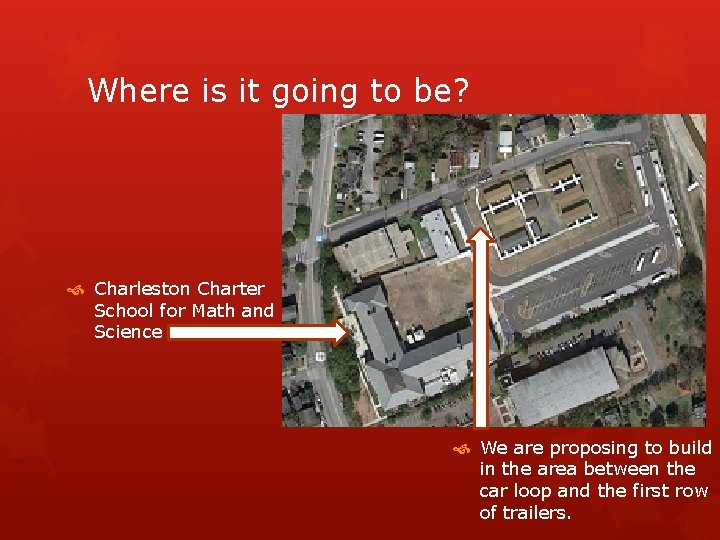 Where is it going to be?

Charleston Charter School for Math and Science

We are proposing to build in the area between the car loop and the first row of trailers.